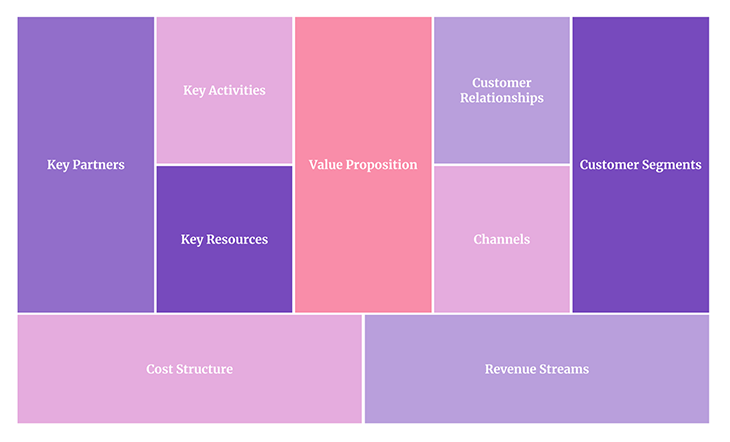 Key Partners

Key Activities

Key Resources

Value Proposition

Customer Relationships

Channels

Customer Segments

Cost Structure

Revenue Streams